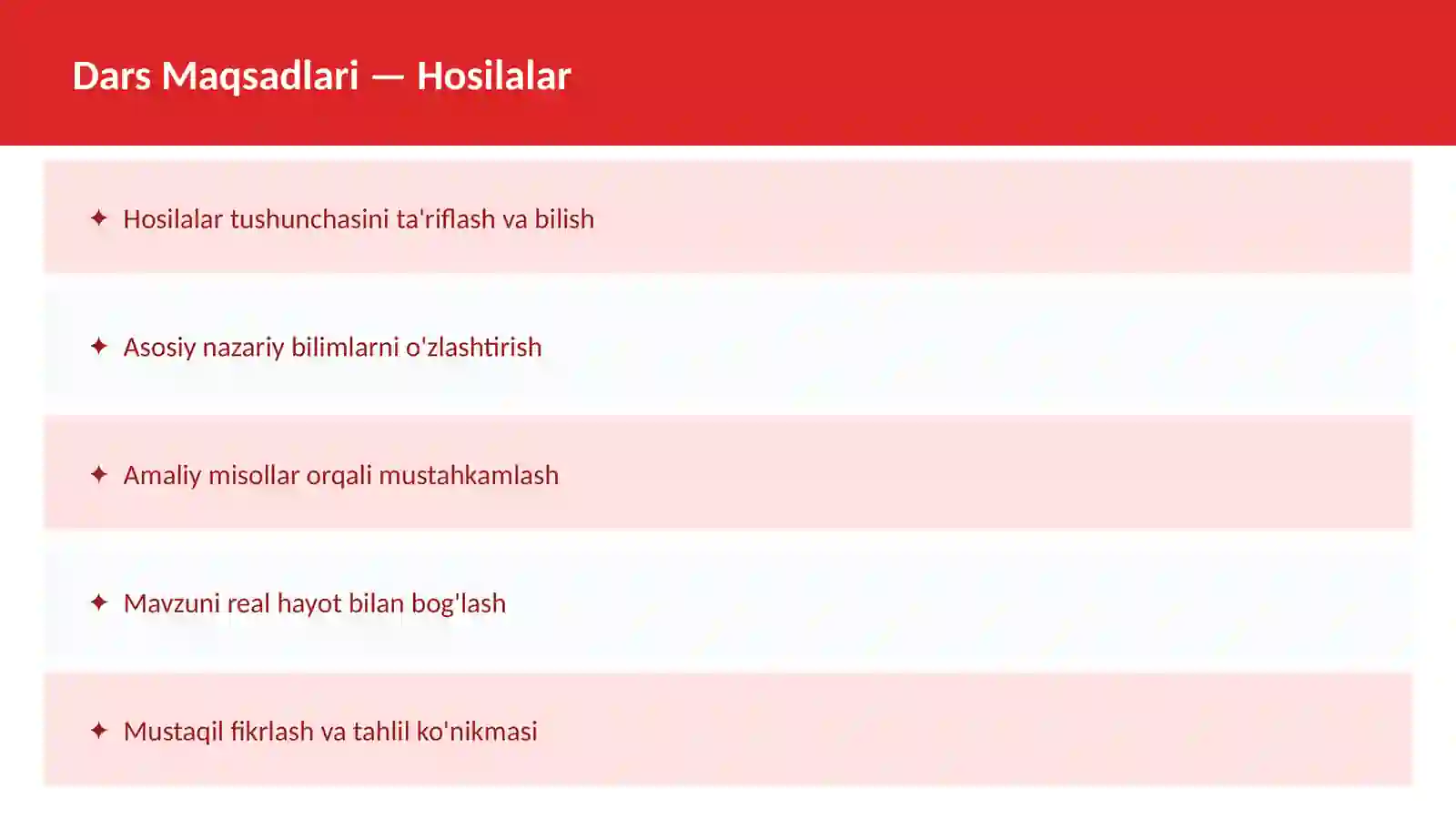 Dars Maqsadlari — Hosilalar

✦ Hosilalar tushunchasini ta'riflash va bilish

✦ Asosiy nazariy bilimlarni o'zlashtirish

✦ Amaliy misollar orqali mustahkamlash

✦ Mavzuni real hayot bilan bog'lash

✦ Mustaqil fikrlash va tahlil ko'nikmasi